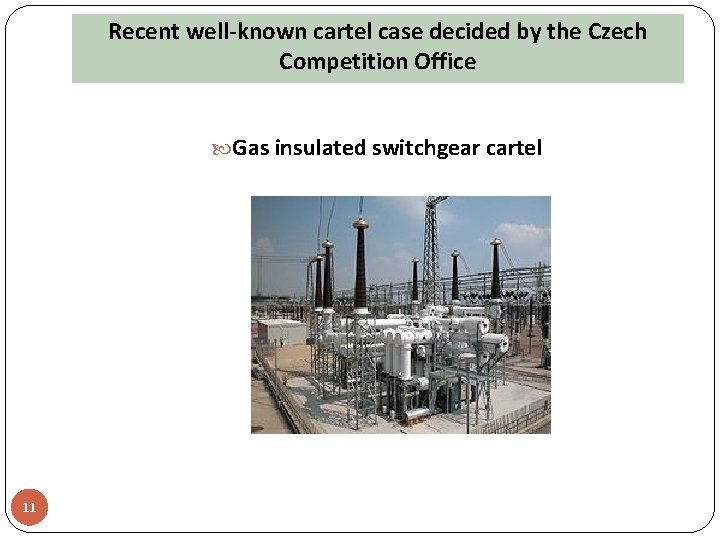 Recent well-known cartel case decided by the Czech Competition Office

Gas insulated switchgear cartel

11